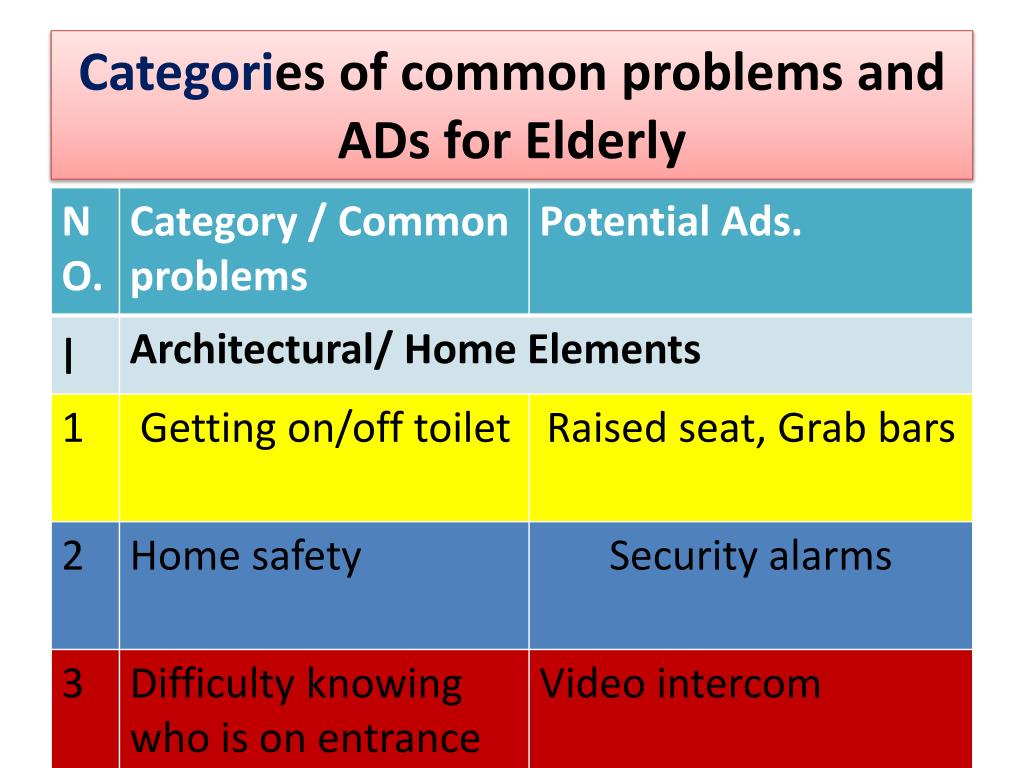 Categories of common problems and ADs for Elderly

| NO. | Category / Common problems | Potential Ads. |
|---|---|---|
| I | Architectural/ Home Elements | |
| 1 | Getting on/off toilet | Raised seat, Grab bars |
| 2 | Home safety | Security alarms |
| 3 | Difficulty knowing who is on entrance | Video intercom |